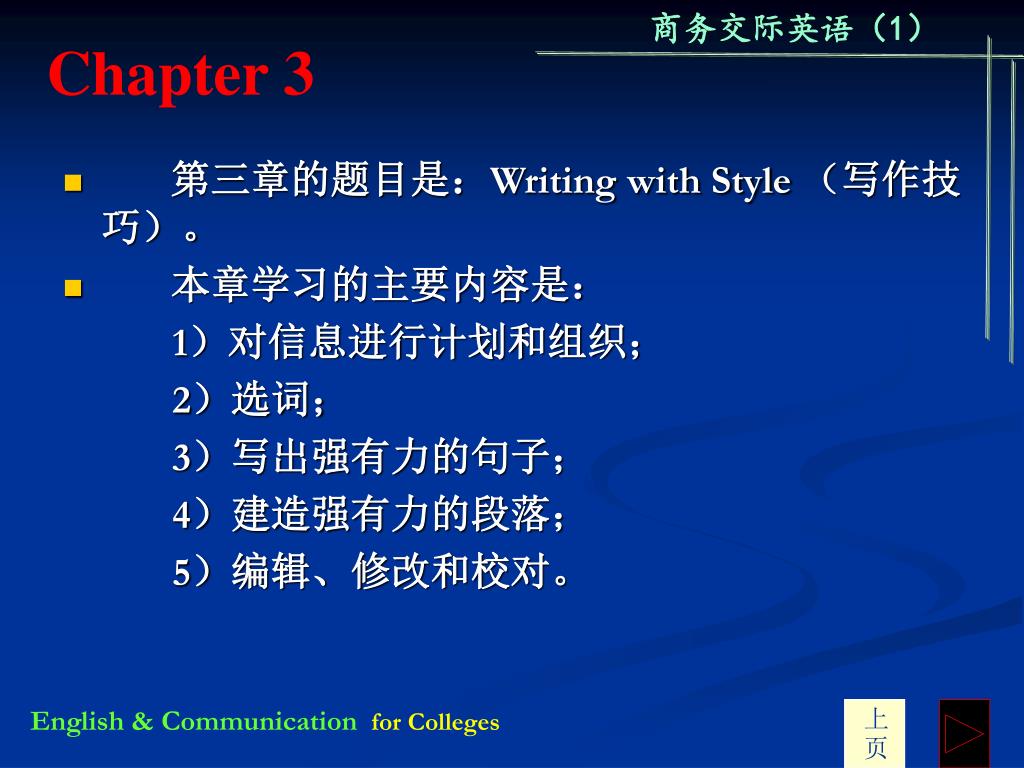 商务交际英语（1）

Chapter 3

第三章的题目是：Writing with Style （写作技巧）。

本章学习的主要内容是：

1）对信息进行计划和组织；

2）选词；

3）写出强有力的句子；

4）建造强有力的段落；

5）编辑、修改和校对。

English & Communication for Colleges

上页